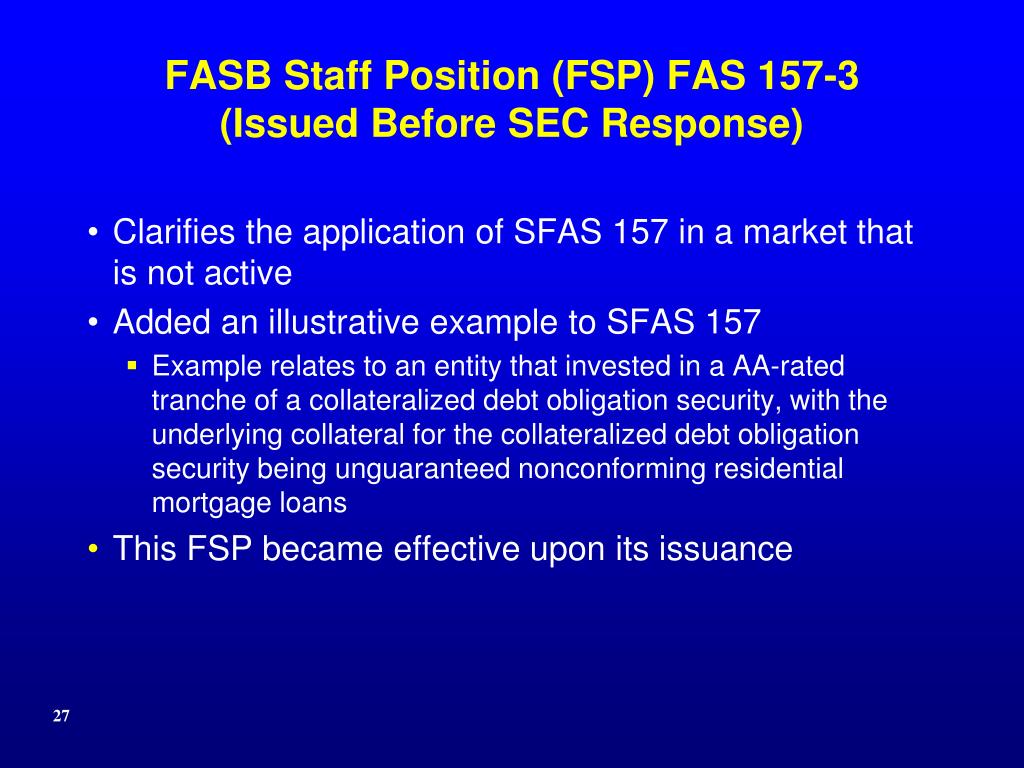 FASB Staff Position (FSP) FAS 157-3
(Issued Before SEC Response)

• Clarifies the application of SFAS 157 in a market that is not active
• Added an illustrative example to SFAS 157
▪ Example relates to an entity that invested in a AA-rated tranche of a collateralized debt obligation security, with the underlying collateral for the collateralized debt obligation security being unguaranteed nonconforming residential mortgage loans
• This FSP became effective upon its issuance

27